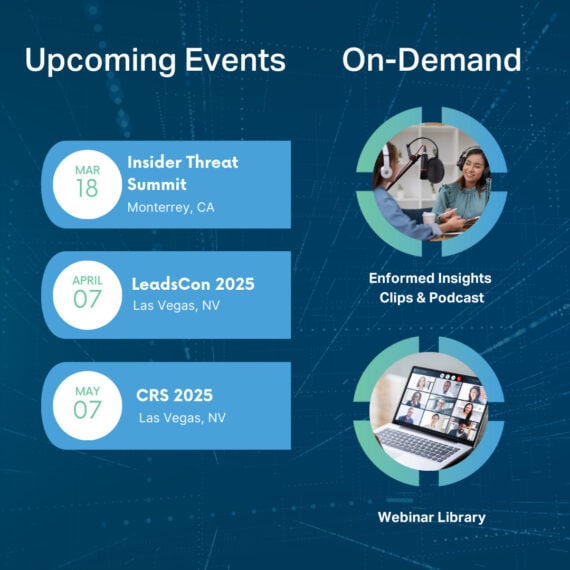 Upcoming Events

MAR
18
Insider Threat Summit
Monterrey, CA

APRIL
07
LeadsCon 2025
Las Vegas, NV

MAY
07
CRS 2025
Las Vegas, NV

On-Demand

Enformed Insights Clips & Podcast

Webinar Library